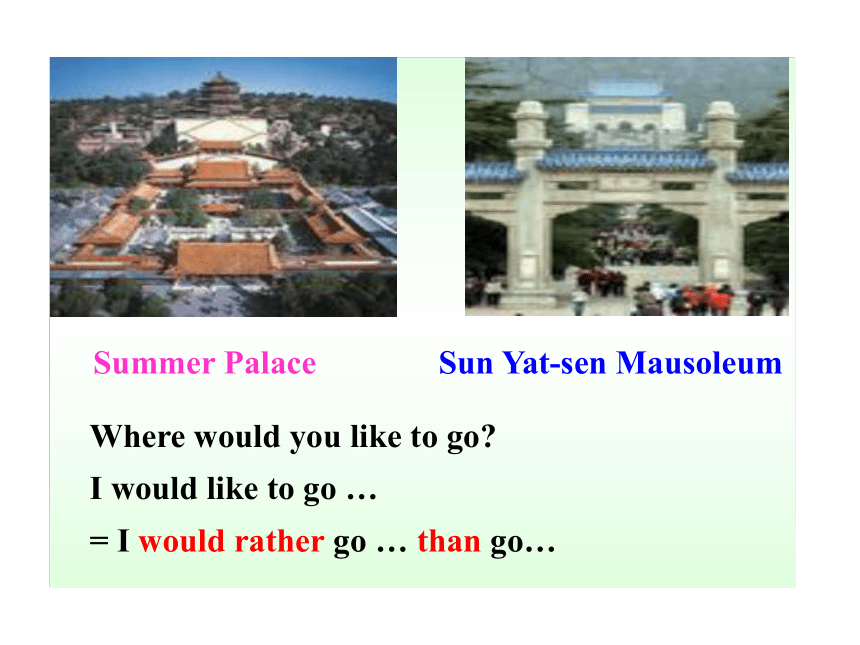 Summer Palace

Sun Yat-sen Mausoleum

Where would you like to go?

I would like to go …

= I would rather go … than go…